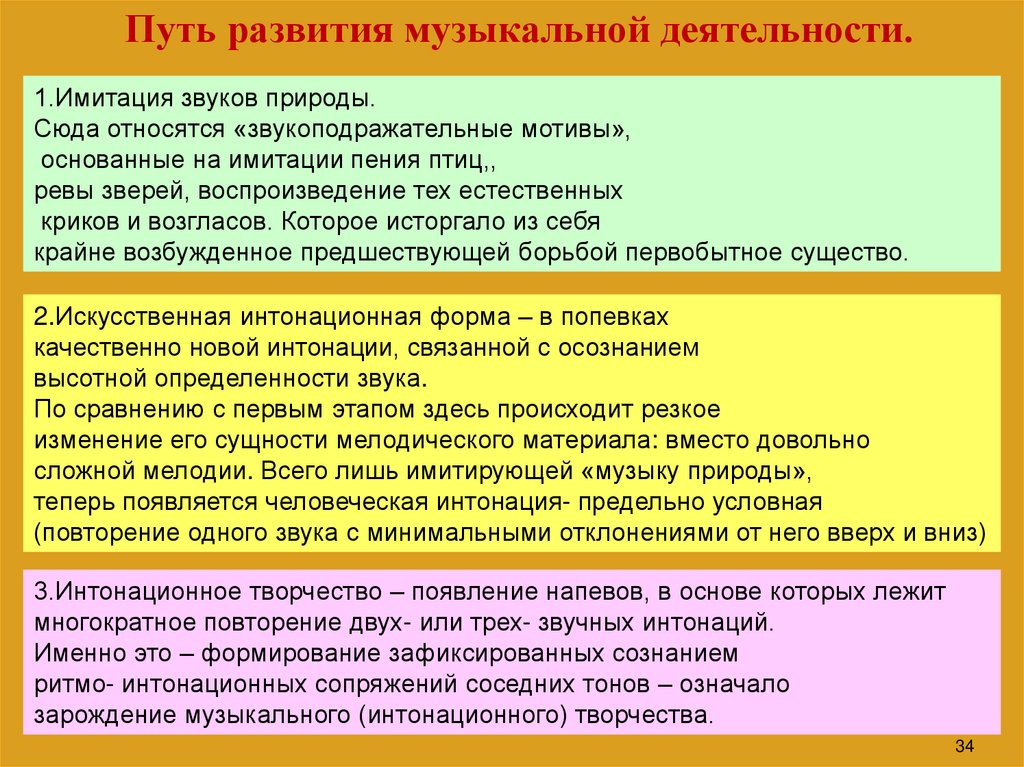 Путь развития музыкальной деятельности.

1.Имитация звуков природы. Сюда относятся «звукоподражательные мотивы», основанные на имитации пения птиц,, ревы зверей, воспроизведение тех естественных криков и возгласов. Которое исторгало из себя крайне возбужденное предшествующей борьбой первобытное существо.

2.Искусственная интонационная форма – в попевках качественно новой интонации, связанной с осознанием высотной определенности звука. По сравнению с первым этапом здесь происходит резкое изменение его сущности мелодического материала: вместо довольно сложной мелодии. Всего лишь имитирующей «музыку природы», теперь появляется человеческая интонация- предельно условная (повторение одного звука с минимальными отклонениями от него вверх и вниз)

3.Интонационное творчество – появление напевов, в основе которых лежит многократное повторение двух- или трех- звучных интонаций. Именно это – формирование зафиксированных сознанием ритмо- интонационных сопряжений соседних тонов – означало зарождение музыкального (интонационного) творчества.

34